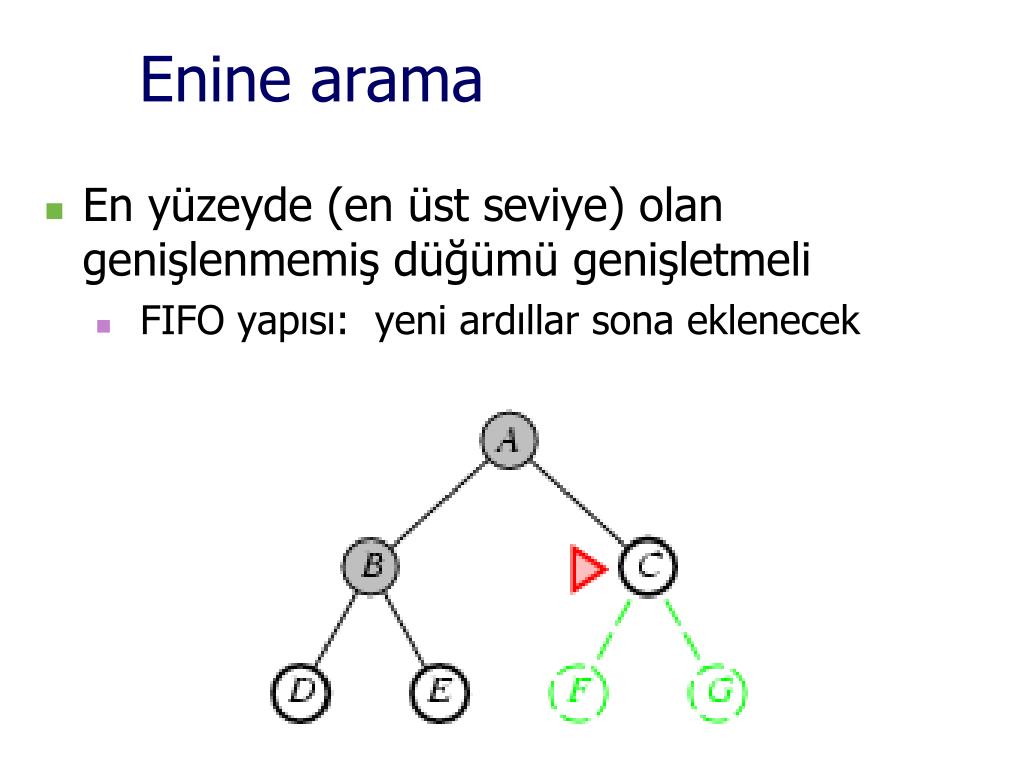 Enine arama

En yüzeyde (en üst seviye) olan genişlenmemiş düğümü genişletmeli

FIFO yapısı: yeni ardıllar sona eklenecek

A
B
C
D
E
F
G